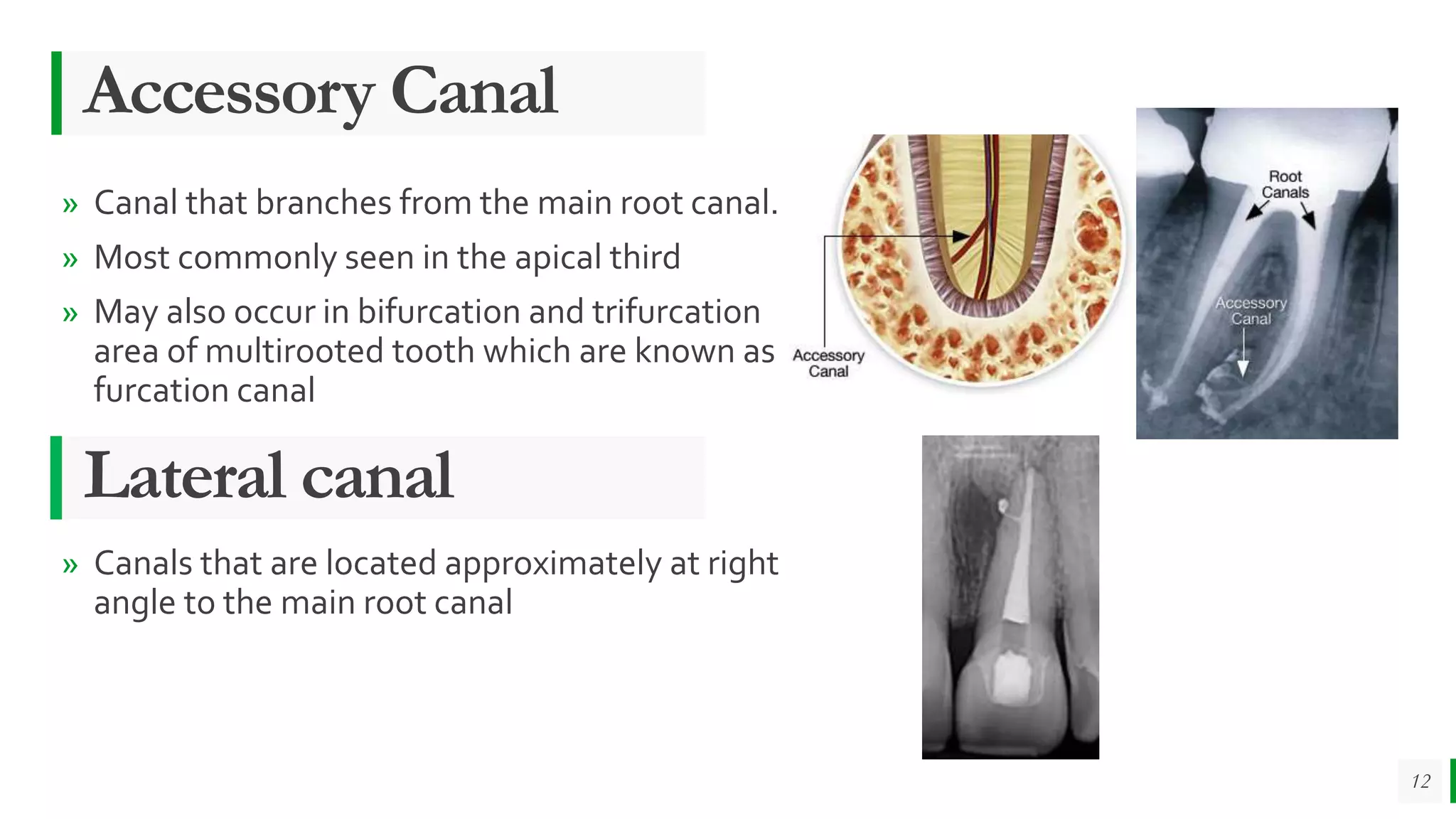 Accessory Canal

» Canal that branches from the main root canal.

» Most commonly seen in the apical third

» May also occur in bifurcation and trifurcation area of multirooted tooth which are known as furcation canal

Accessory Canal

Root Canals

Accessory Canal

Lateral canal

» Canals that are located approximately at right angle to the main root canal

12